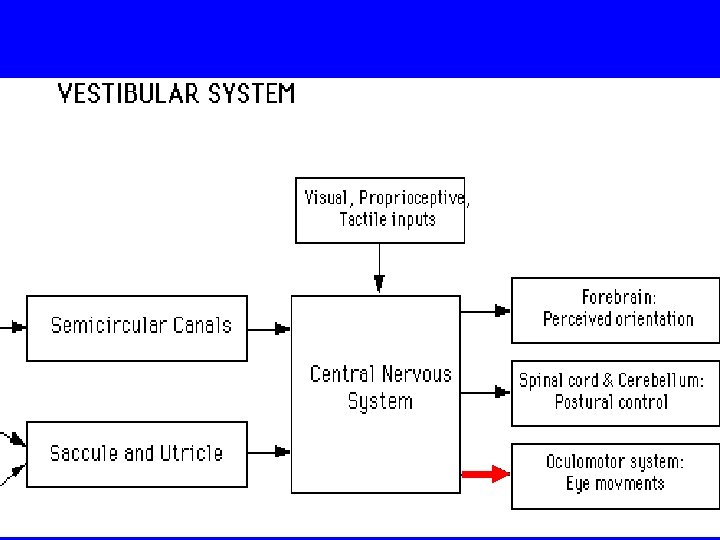 VESTIBULAR SYSTEM

Visual, Proprioceptive, Tactile inputs

Semicircular Canals

Saccule and Utricle

Central Nervous System

Forebrain: Perceived orientation

Spinal cord & Cerebellum: Postural control

Oculomotor system: Eye movments